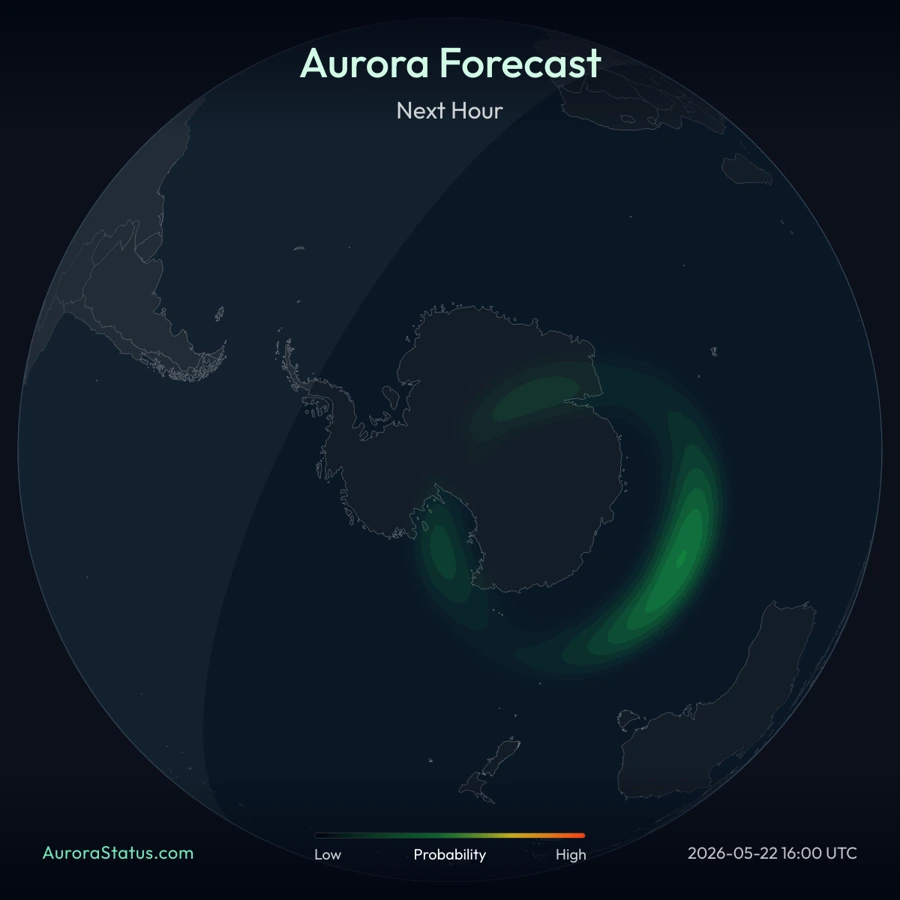 Aurora Forecast

Next Hour

AuroraStatus.com

Low Probability High

2026-05-22 16:00 UTC